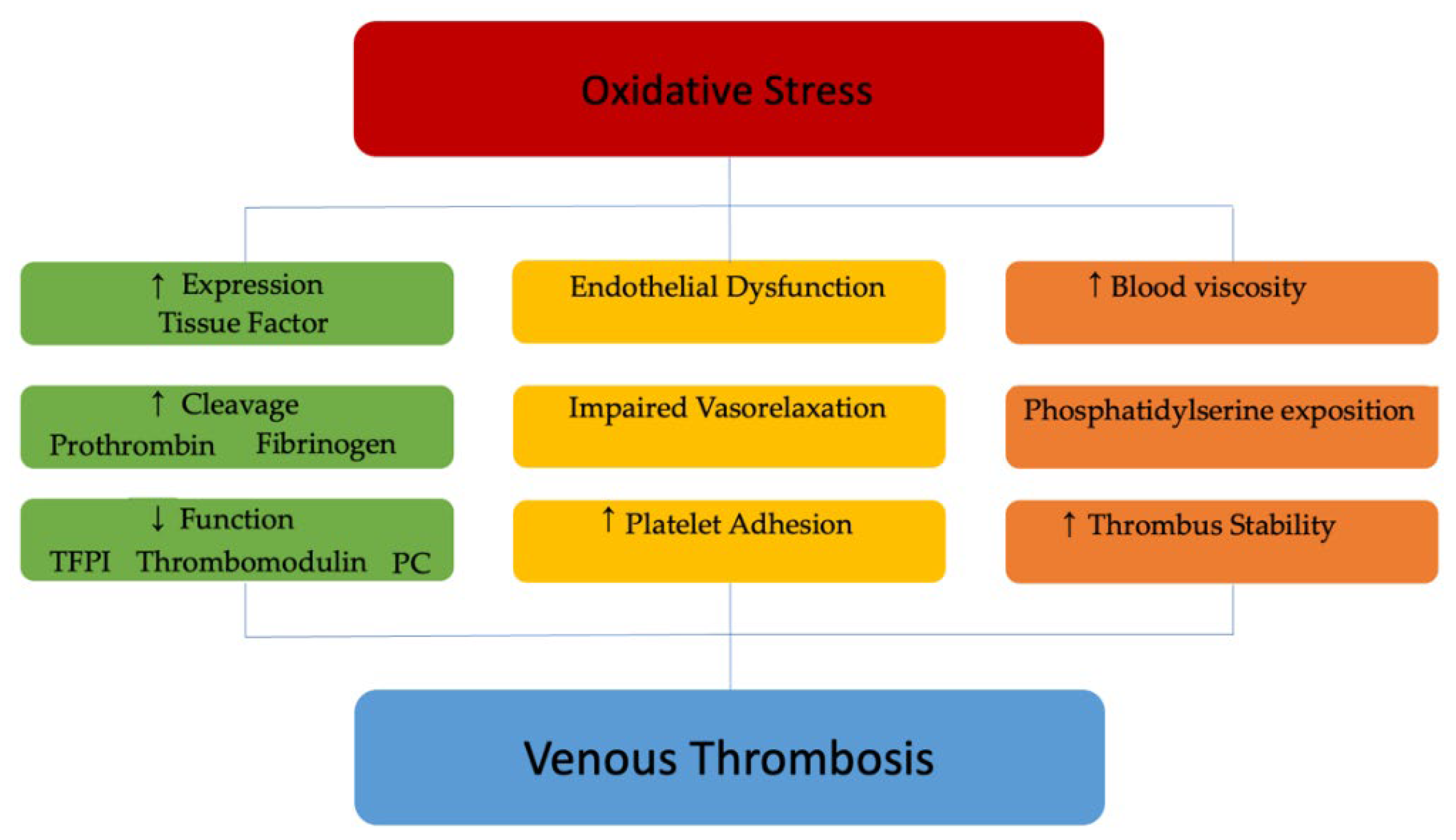 Oxidative Stress

↑ Expression
Tissue Factor

↑ Cleavage
Prothrombin Fibrinogen

↓ Function
TFPI Thrombomodulin PC

Endothelial Dysfunction

Impaired Vasorelaxation

↑ Platelet Adhesion

↑ Blood viscosity

Phosphatidylserine exposition

↑ Thrombus Stability

Venous Thrombosis